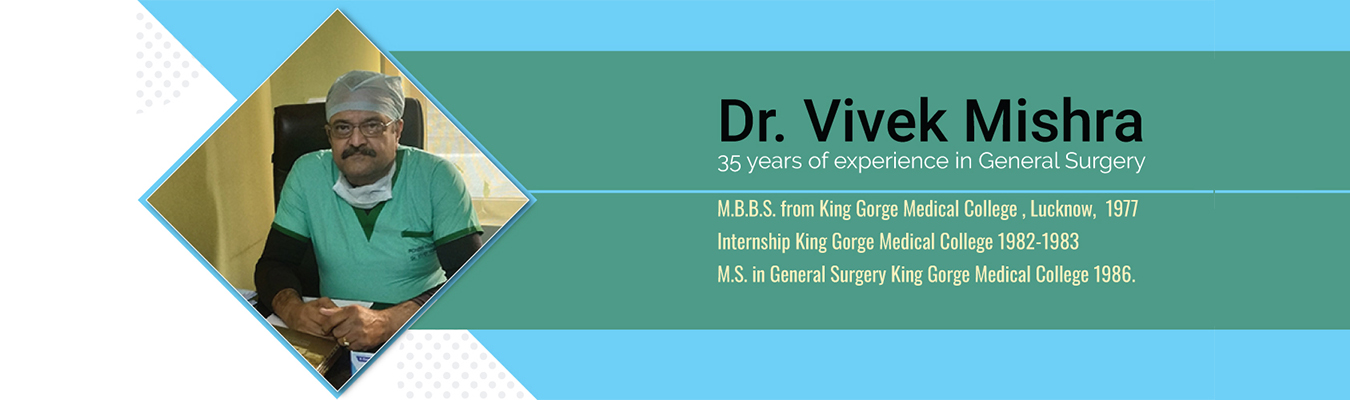 Dr. Vivek Mishra
35 years of experience in General Surgery

M.B.B.S. from King Gorge Medical College , Lucknow, 1977
Internship King Gorge Medical College 1982-1983
M.S. in General Surgery King Gorge Medical College 1986.